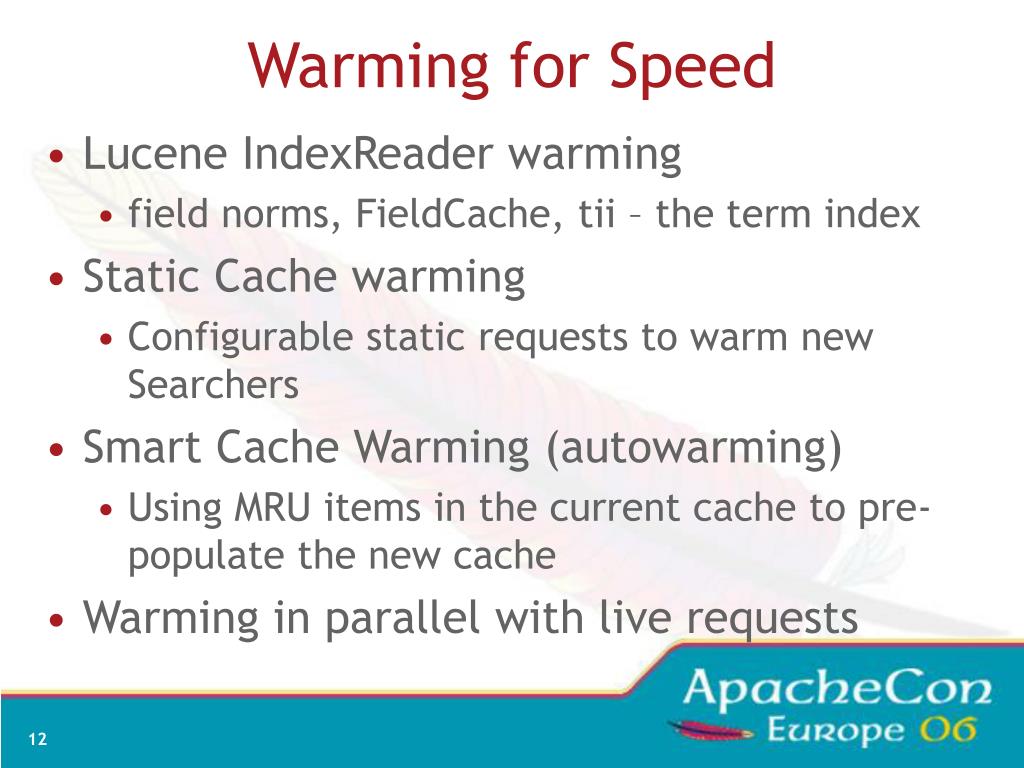 Warming for Speed

• Lucene IndexReader warming
  • field norms, FieldCache, tii – the term index
• Static Cache warming
  • Configurable static requests to warm new Searchers
• Smart Cache Warming (autowarming)
  • Using MRU items in the current cache to pre-populate the new cache
• Warming in parallel with live requests

ApacheCon Europe 06

12